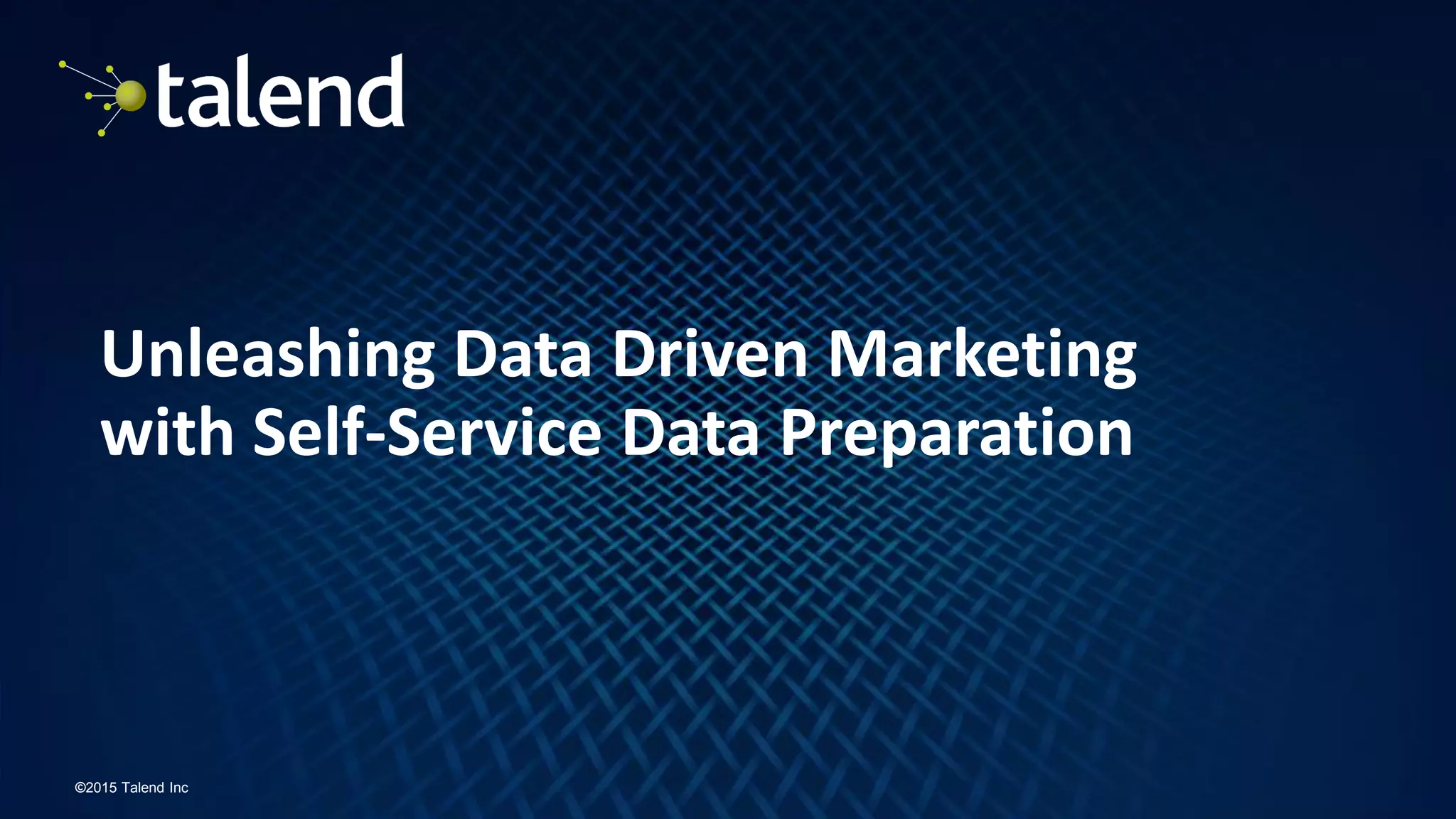 talend

Unleashing Data Driven Marketing with Self-Service Data Preparation

©2015 Talend Inc